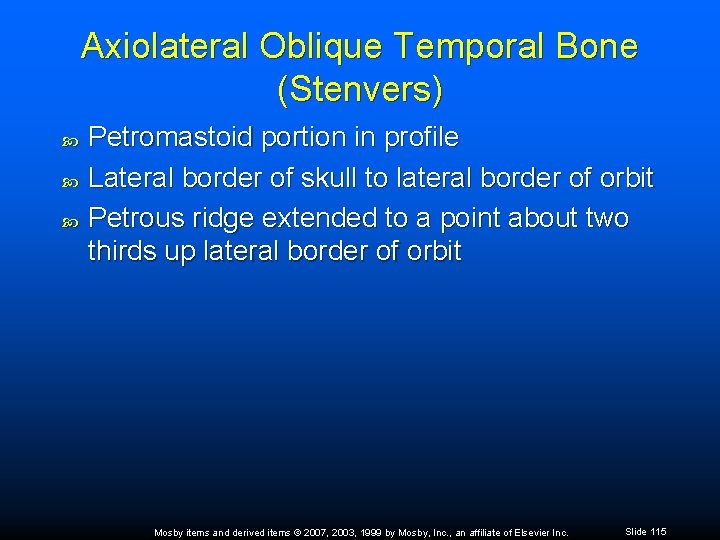 Axiolateral Oblique Temporal Bone (Stenvers)

Petromastoid portion in profile

Lateral border of skull to lateral border of orbit

Petrous ridge extended to a point about two thirds up lateral border of orbit

Mosby items and derived items © 2007, 2003, 1999 by Mosby, Inc., an affiliate of Elsevier Inc.

Slide 115